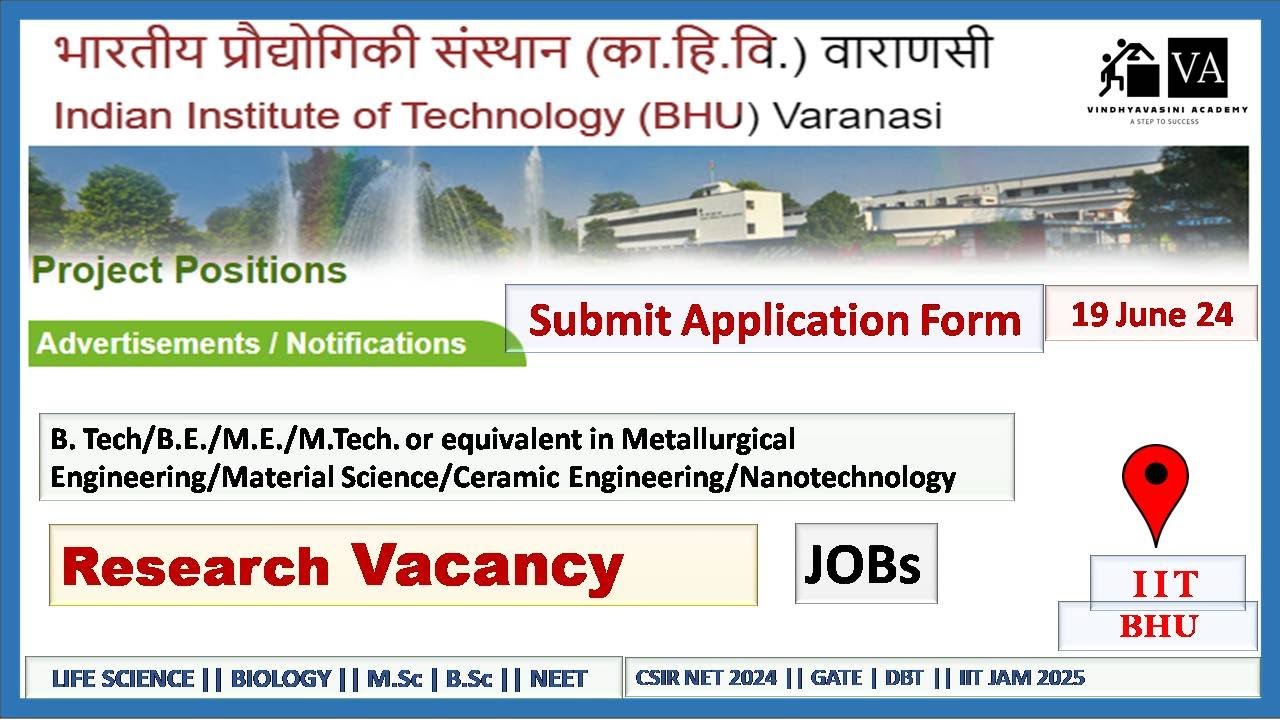 भारतीय प्रौद्योगिकी संस्थान (का.हि.वि.) वाराणसी
Indian Institute of Technology (BHU) Varanasi

VA
VINDHYAVASINI ACADEMY
A STEP TO SUCCESS

Project Positions

Advertisements / Notifications

Submit Application Form

19 June 24

B. Tech/B.E./M.E./M.Tech. or equivalent in Metallurgical Engineering/Material Science/Ceramic Engineering/Nanotechnology

Research Vacancy

JOBs

IIT
BHU

LIFE SCIENCE || BIOLOGY || M.Sc | B.Sc || NEET

CSIR NET 2024 || GATE | DBT || IIT JAM 2025